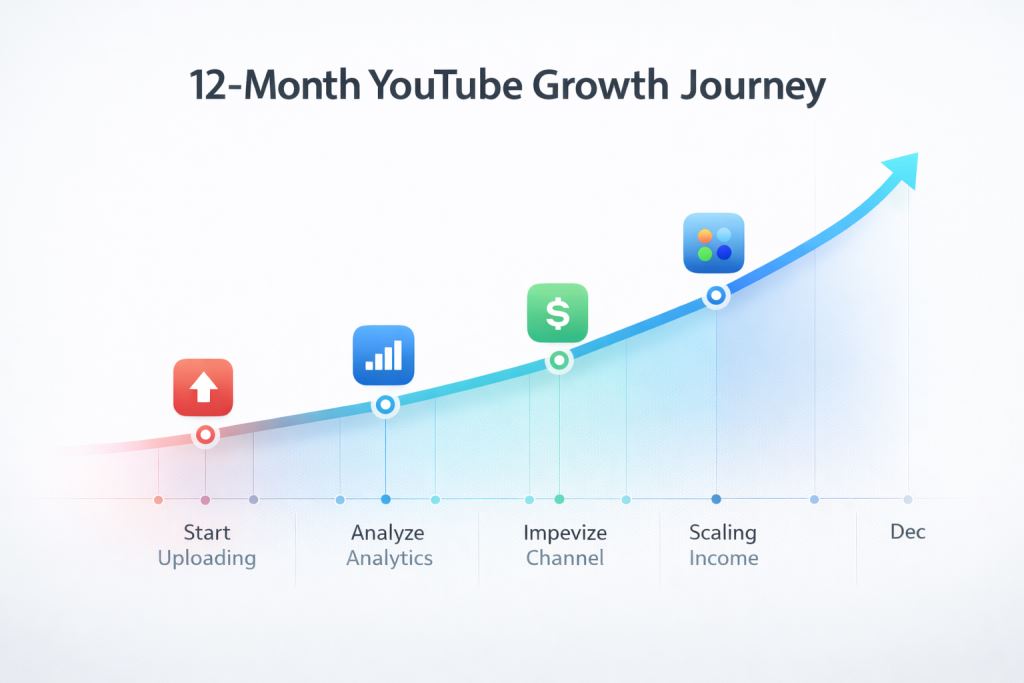 12-Month YouTube Growth Journey

$

Start
Uploading

Analyze
Analytics

Impevize
Channel

Scaling
Income

Dec